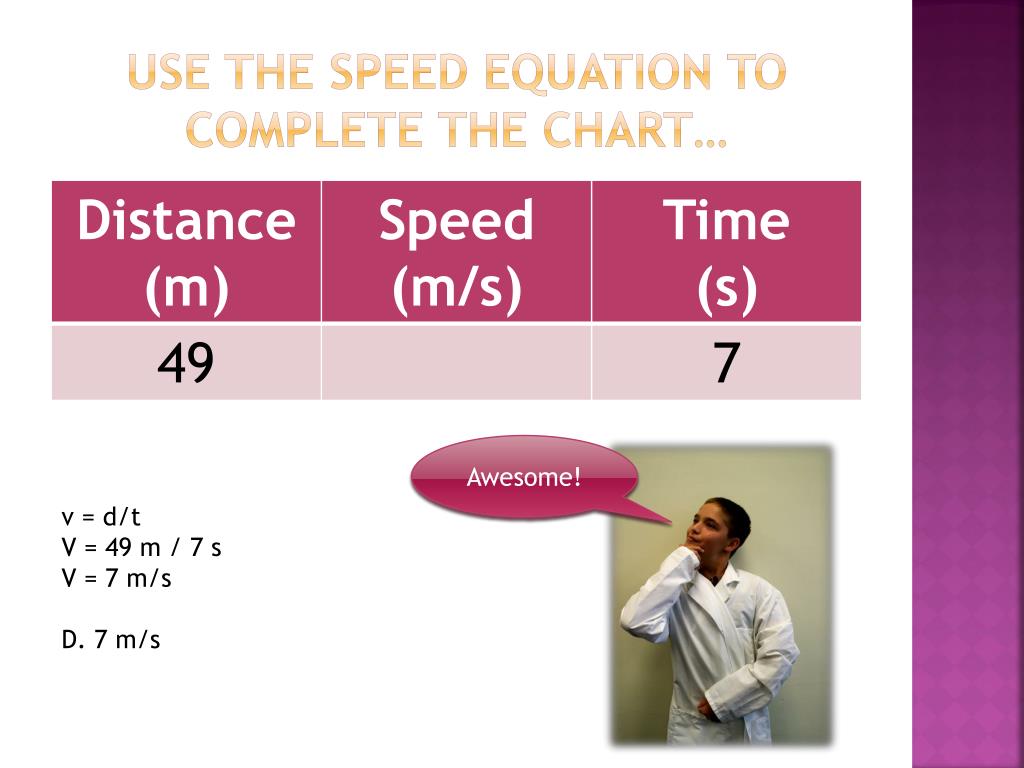 USE THE SPEED EQUATION TO COMPLETE THE CHART…

| Distance (m) | Speed (m/s) | Time (s) |
|---|---|---|
| 49 | | 7 |

Awesome!

v = d/t
V = 49 m / 7 s
V = 7 m/s

D. 7 m/s